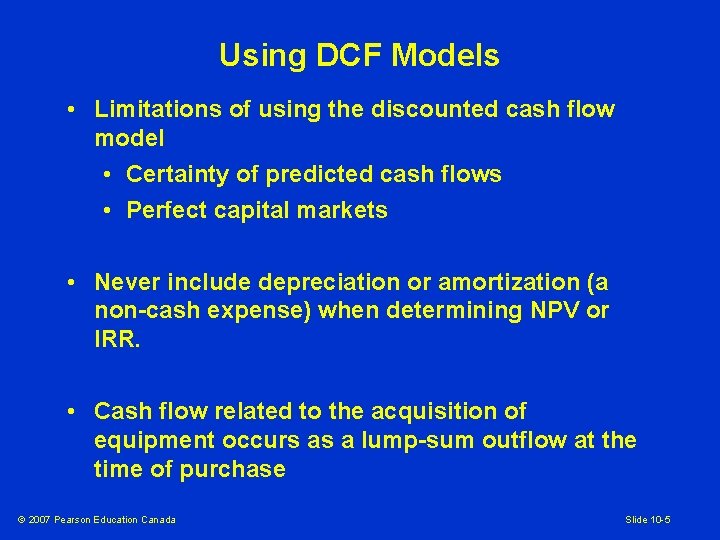 Using DCF Models

• Limitations of using the discounted cash flow model
  • Certainty of predicted cash flows
  • Perfect capital markets

• Never include depreciation or amortization (a non-cash expense) when determining NPV or IRR.

• Cash flow related to the acquisition of equipment occurs as a lump-sum outflow at the time of purchase

© 2007 Pearson Education Canada

Slide 10-5